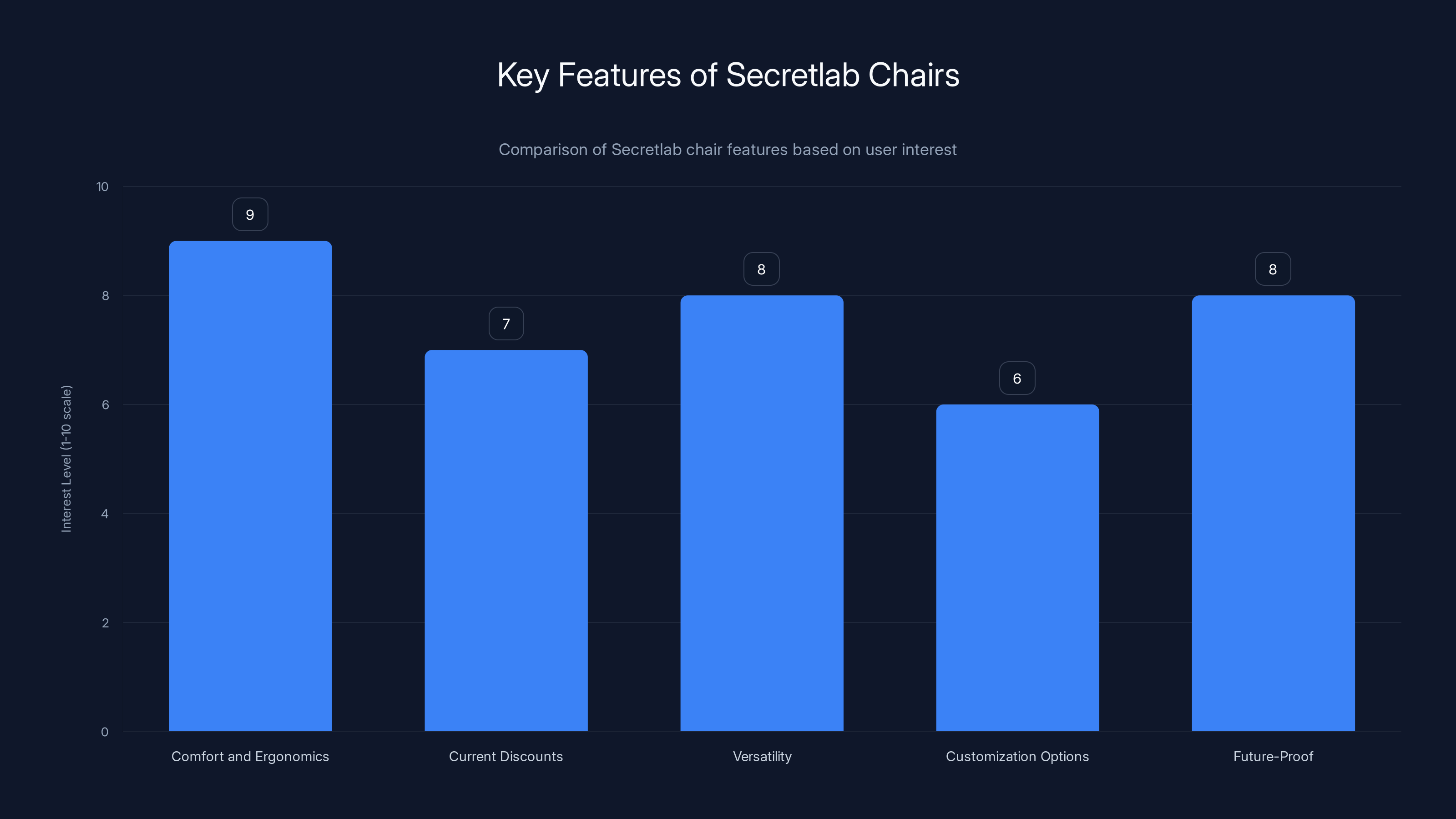 Key Features of Secretlab Chairs

Comparison of Secretlab chair features based on user interest

Interest Level (1-10 scale)

10
8
6
4
2
0

9
7
8
6
8

Comfort and Ergonomics
Current Discounts
Versatility
Customization Options
Future-Proof